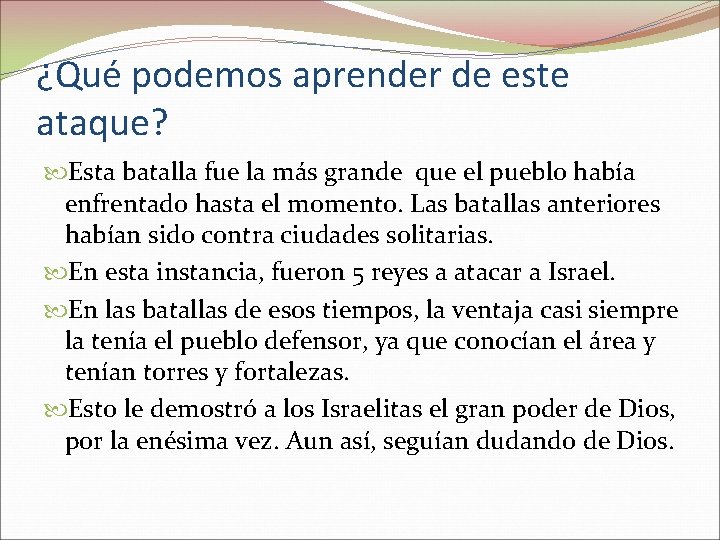 ¿Qué podemos aprender de este ataque?

Esta batalla fue la más grande que el pueblo había enfrentado hasta el momento. Las batallas anteriores habían sido contra ciudades solitarias.

En esta instancia, fueron 5 reyes a atacar a Israel.

En las batallas de esos tiempos, la ventaja casi siempre la tenía el pueblo defensor, ya que conocían el área y tenían torres y fortalezas.

Esto le demostró a los Israelitas el gran poder de Dios, por la enésima vez. Aun así, seguían dudando de Dios.